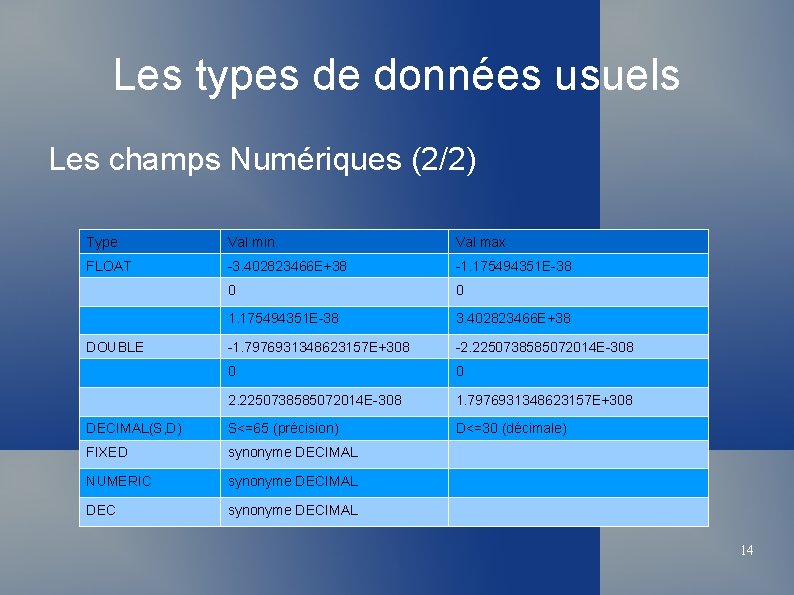 Les types de données usuels

Les champs Numériques (2/2)

| Type | Val min | Val max |
|---|---|---|
| FLOAT | -3.402823466E+38 | -1.175494351E-38 |
| | 0 | 0 |
| | 1.175494351E-38 | 3.402823466E+38 |
| DOUBLE | -1.7976931348623157E+308 | -2.2250738585072014E-308 |
| | 0 | 0 |
| | 2.2250738585072014E-308 | 1.7976931348623157E+308 |
| DECIMAL(S,D) | S<=65 (précision) | D<=30 (décimale) |
| FIXED | synonyme DECIMAL | |
| NUMERIC | synonyme DECIMAL | |
| DEC | synonyme DECIMAL | |

14